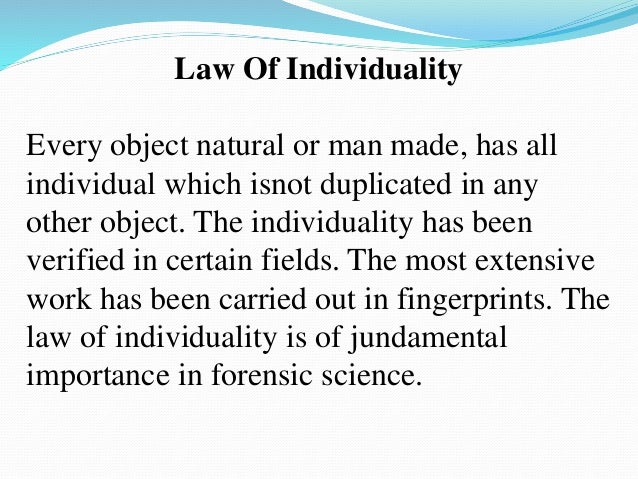 Law Of Individuality

Every object natural or man made, has all individual which isnot duplicated in any other object. The individuality has been verified in certain fields. The most extensive work has been carried out in fingerprints. The law of individuality is of jundamental importance in forensic science.